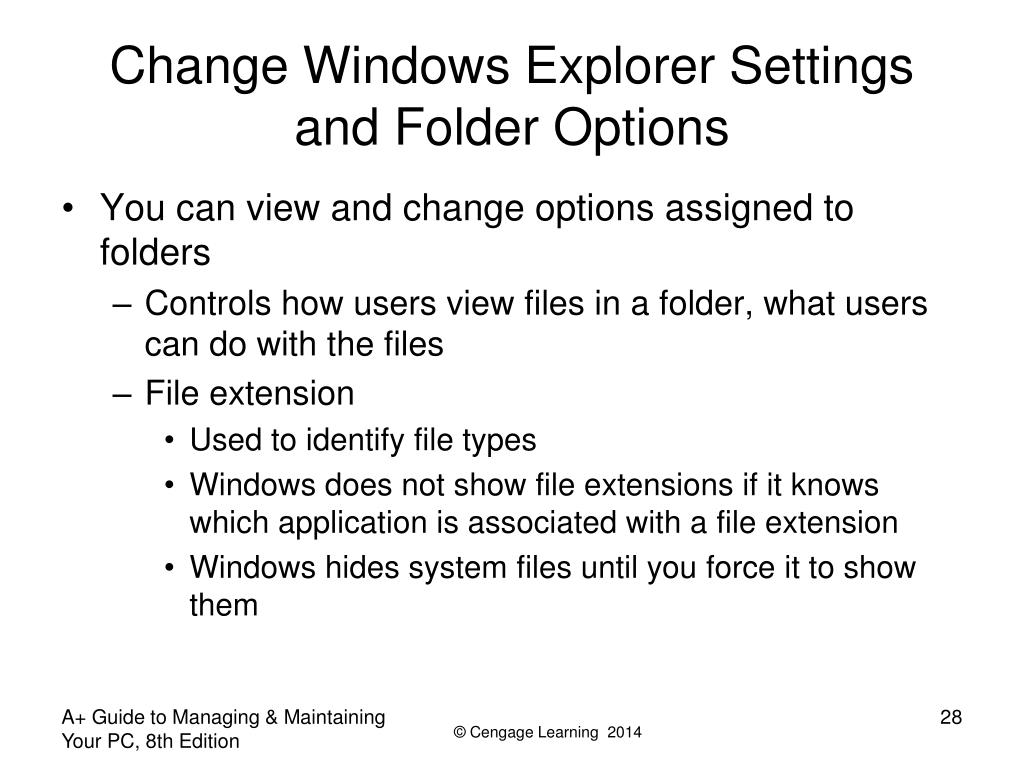 Change Windows Explorer Settings and Folder Options

• You can view and change options assigned to folders
  – Controls how users view files in a folder, what users can do with the files
  – File extension
    • Used to identify file types
    • Windows does not show file extensions if it knows which application is associated with a file extension
    • Windows hides system files until you force it to show them

A+ Guide to Managing & Maintaining Your PC, 8th Edition

© Cengage Learning 2014

28